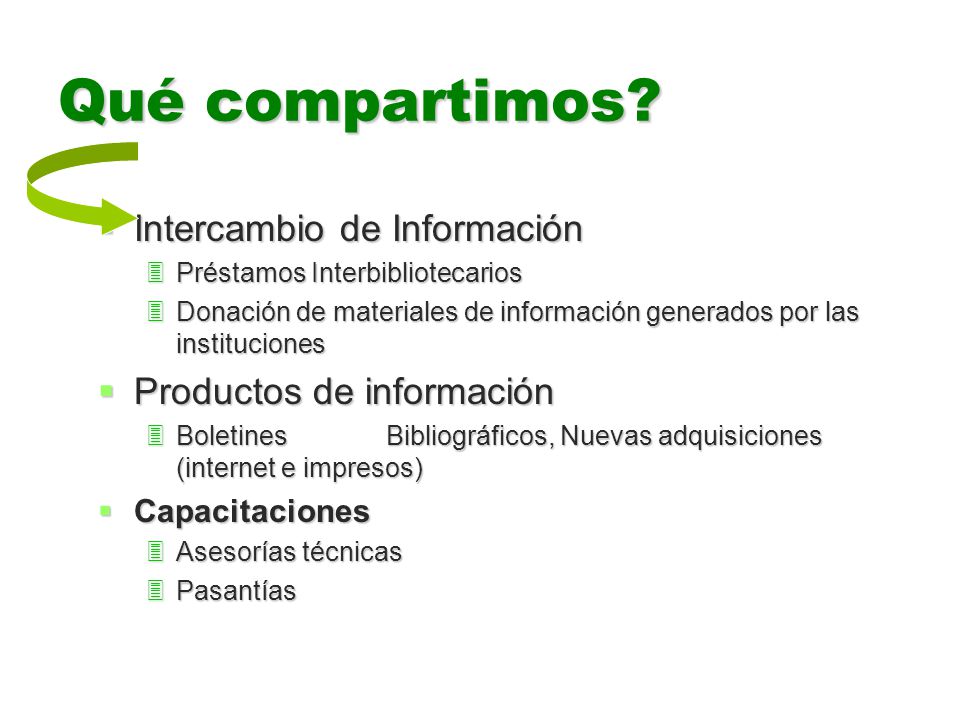 Qué compartimos?

Intercambio de Información

Préstamos Interbibliotecarios

Donación de materiales de información generados por las instituciones

Productos de información

Boletines Bibliográficos, Nuevas adquisiciones (internet e impresos)

Capacitaciones

Asesorías técnicas

Pasantías